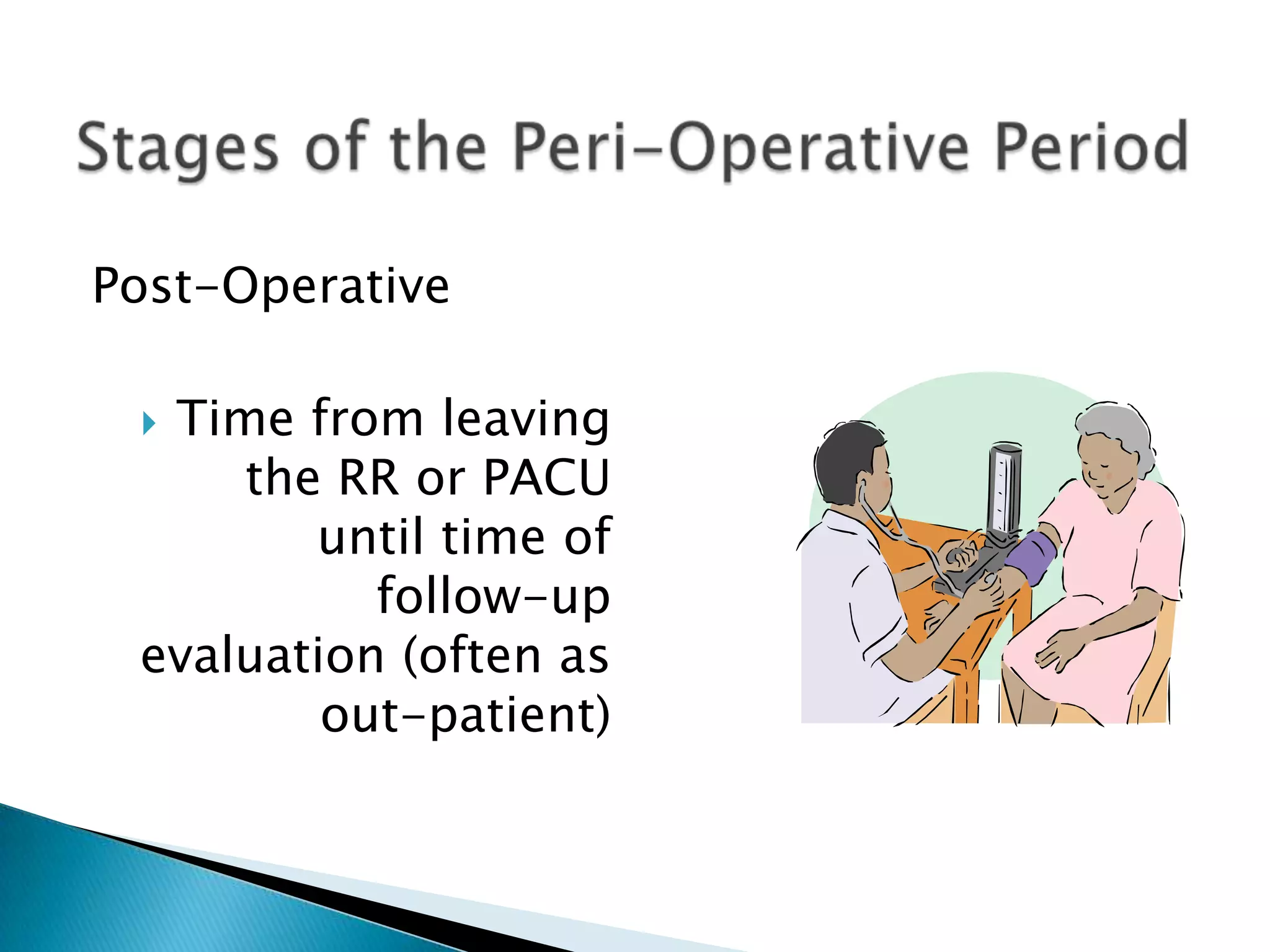 Stages of the Peri-Operative Period

Post-Operative

Time from leaving the RR or PACU until time of follow-up evaluation (often as out-patient)